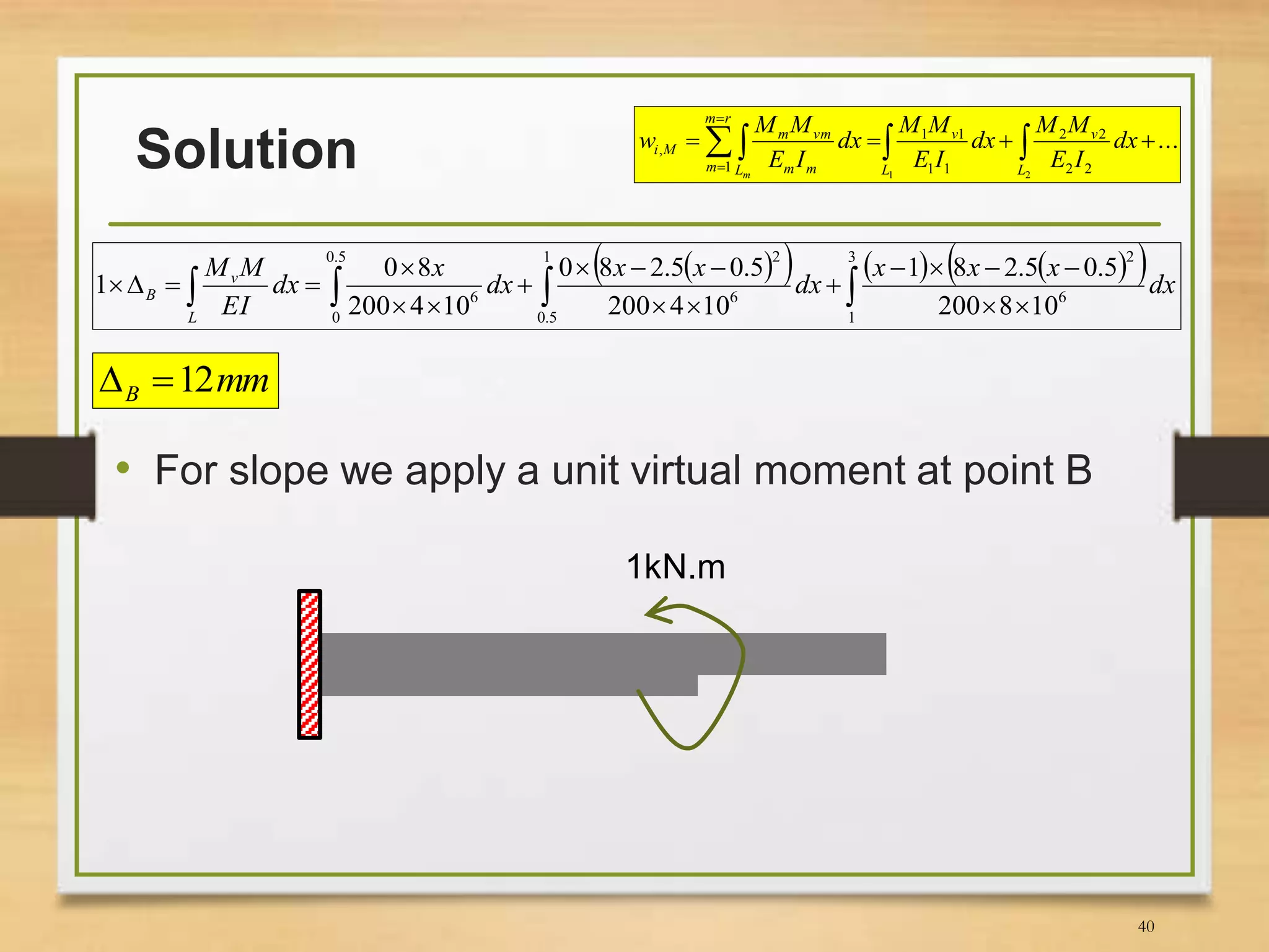 Solution

$w_{i,M} = \sum_{m=1}^{m=r} \int_{L_m} \frac{M_m M_{vm}}{E_m I_m} dx = \int_{L_1} \frac{M_1 M_{v1}}{E_1 I_1} dx + \int_{L_2} \frac{M_2 M_{v2}}{E_2 I_2} dx + \ldots$

$1 \times \Delta_B = \int_L \frac{M_v M}{EI} dx = \int_0^{0.5} \frac{0 \times 8x}{200 \times 4 \times 10^6} dx + \int_{0.5}^{1} \frac{0 \times \left(8x - 2.5(x-0.5)^2\right)}{200 \times 4 \times 10^6} dx + \int_1^3 \frac{(x-1) \times \left(8x - 2.5(x-0.5)^2\right)}{200 \times 8 \times 10^6} dx$

$\Delta_B = 12mm$

• For slope we apply a unit virtual moment at point B

1kN.m

40